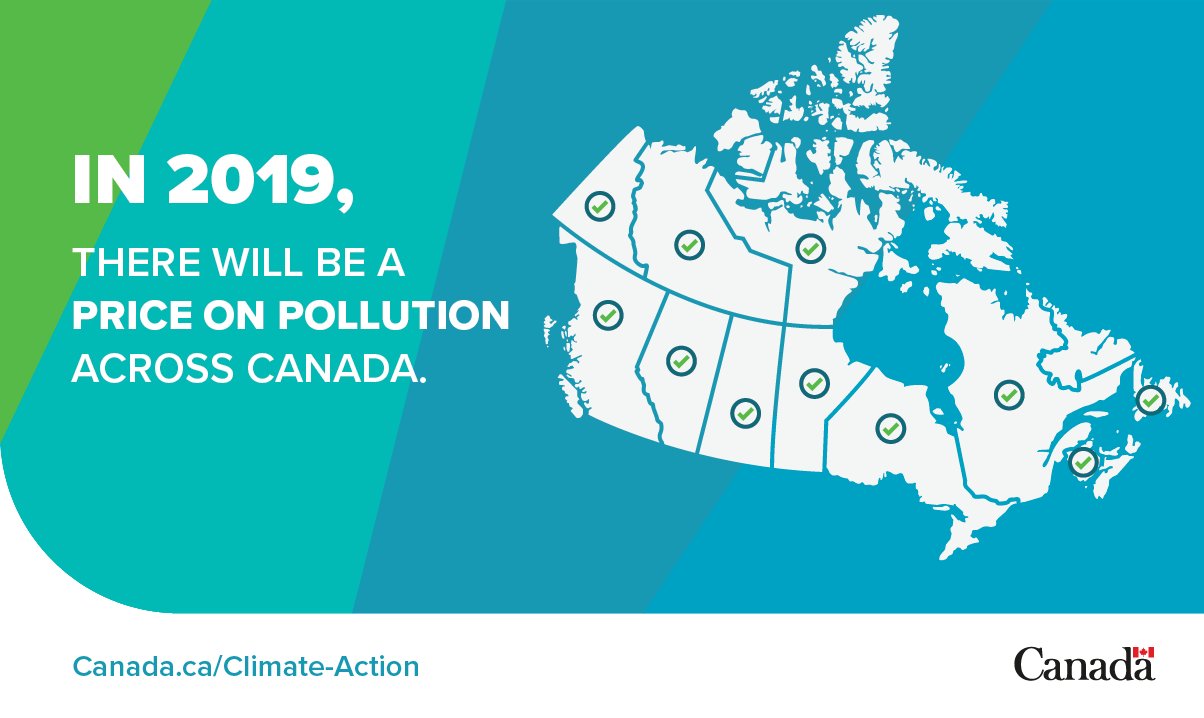 IN 2019,

THERE WILL BE A PRICE ON POLLUTION ACROSS CANADA.

Canada.ca/Climate-Action

Canada